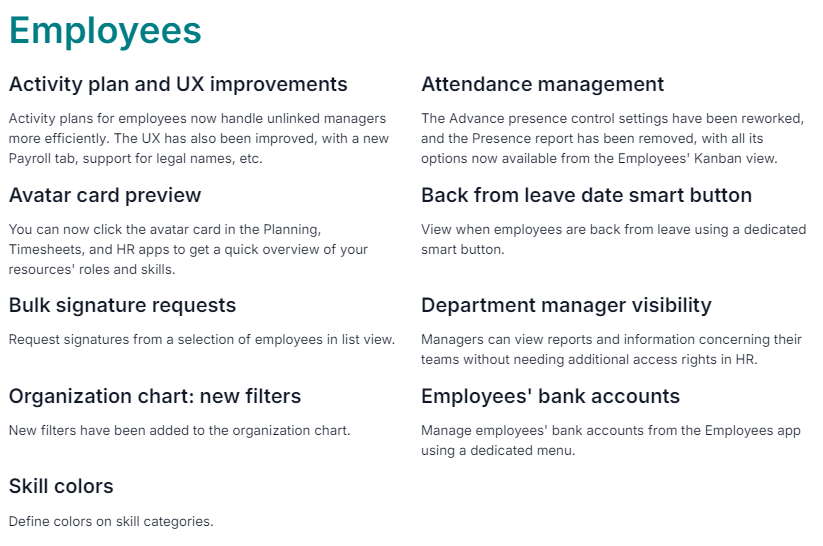 Employees

Activity plan and UX improvements

Activity plans for employees now handle unlinked managers more efficiently. The UX has also been improved, with a new Payroll tab, support for legal names, etc.

Avatar card preview

You can now click the avatar card in the Planning, Timesheets, and HR apps to get a quick overview of your resources' roles and skills.

Bulk signature requests

Request signatures from a selection of employees in list view.

Organization chart: new filters

New filters have been added to the organization chart.

Skill colors

Define colors on skill categories.

Attendance management

The Advance presence control settings have been reworked, and the Presence report has been removed, with all its options now available from the Employees' Kanban view.

Back from leave date smart button

View when employees are back from leave using a dedicated smart button.

Department manager visibility

Managers can view reports and information concerning their teams without needing additional access rights in HR.

Employees' bank accounts

Manage employees' bank accounts from the Employees app using a dedicated menu.